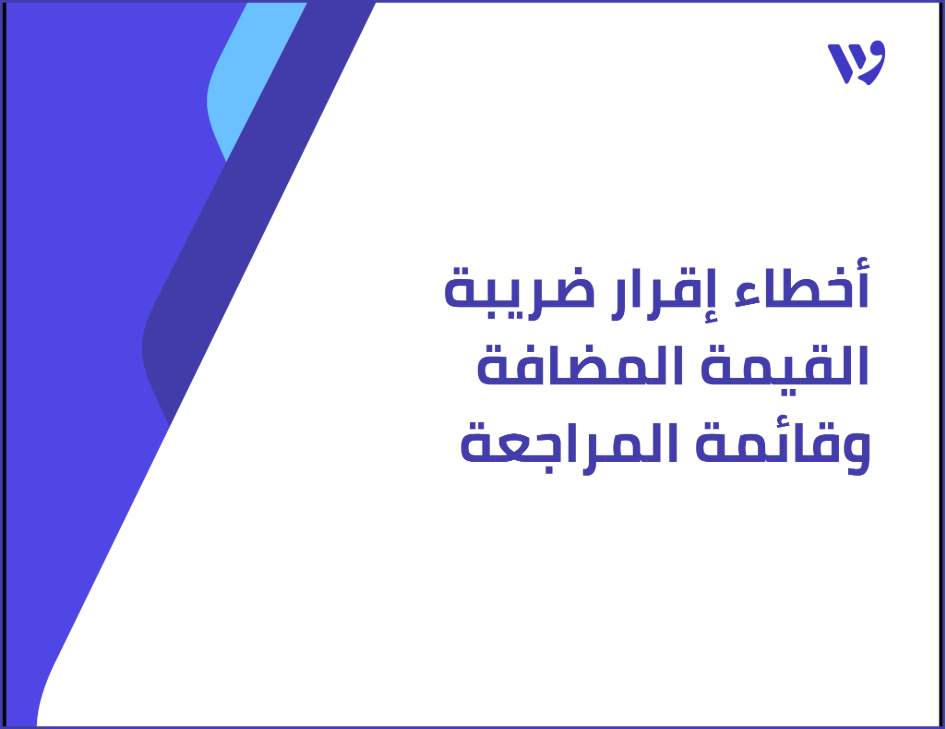 أخطاء إقرار ضريبة القيمة المضافة وقائمة المراجعة